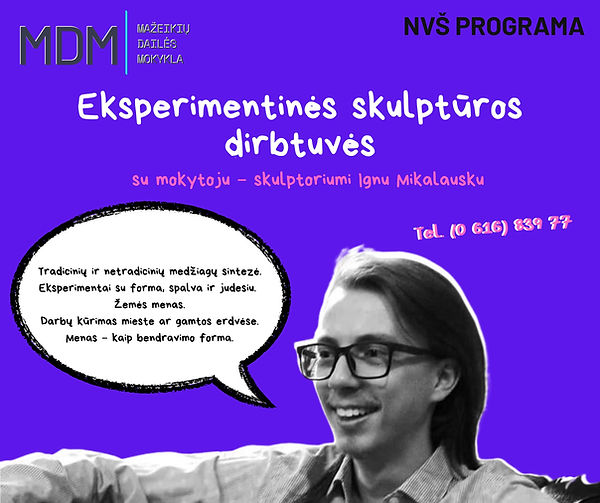 MDM
MAŽEIKIŲ
DAILĖS
MOKYKLA

NVŠ PROGRAMA

Eksperimentinės skulptūros dirbtuvės

su mokytoju – skulptoriumi Ignu Mikalausku

Tel. (0 616) 839 77

Tradicinių ir netradicinių medžiagų sintezė.
Eksperimentai su forma, spalva ir judesiu.
Žemės menas.
Darbų kūrimas mieste ar gamtos erdvėse.
Menas – kaip bendravimo forma.